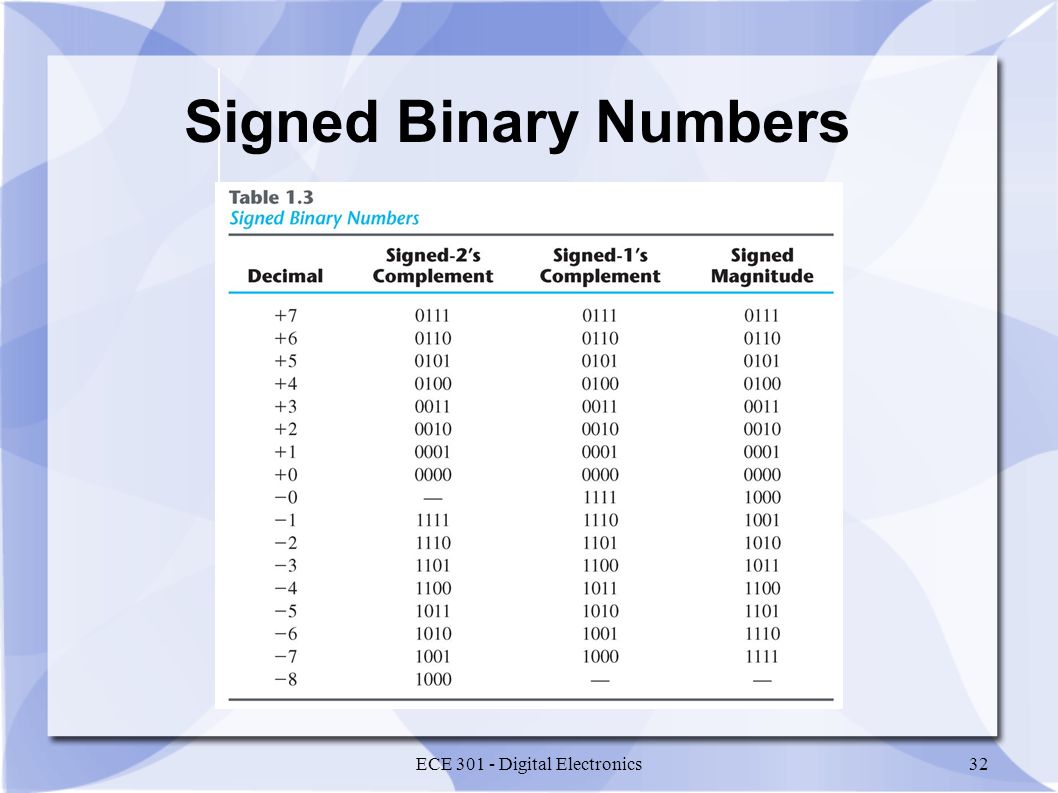 Signed Binary Numbers

Table 1.3
Signed Binary Numbers

| Decimal | Signed-2's Complement | Signed-1's Complement | Signed Magnitude |
|---|---|---|---|
| +7 | 0111 | 0111 | 0111 |
| +6 | 0110 | 0110 | 0110 |
| +5 | 0101 | 0101 | 0101 |
| +4 | 0100 | 0100 | 0100 |
| +3 | 0011 | 0011 | 0011 |
| +2 | 0010 | 0010 | 0010 |
| +1 | 0001 | 0001 | 0001 |
| +0 | 0000 | 0000 | 0000 |
| −0 | — | 1111 | 1000 |
| −1 | 1111 | 1110 | 1001 |
| −2 | 1110 | 1101 | 1010 |
| −3 | 1101 | 1100 | 1011 |
| −4 | 1100 | 1011 | 1100 |
| −5 | 1011 | 1010 | 1101 |
| −6 | 1010 | 1001 | 1110 |
| −7 | 1001 | 1000 | 1111 |
| −8 | 1000 | — | — |

ECE 301 - Digital Electronics

32